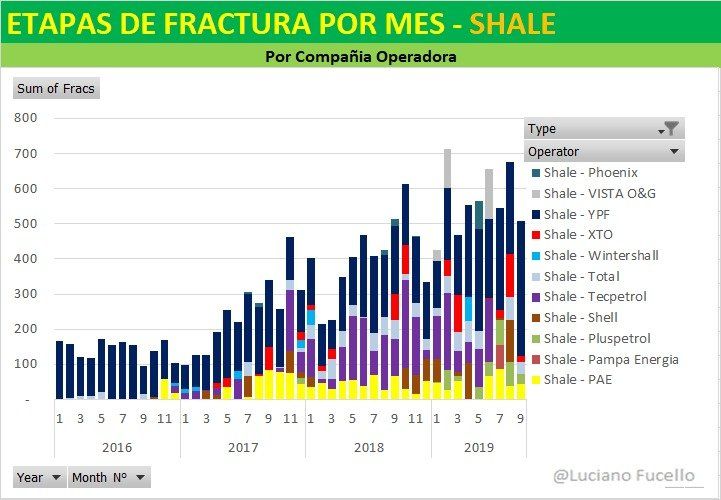 ETAPAS DE FRACTURA POR MES - SHALE

Por Compañia Operadora

Sum of Fracs

800
700
600
500
400
300
200
100
-

Type
Operator

Shale - Phoenix
Shale - VISTA O&G
Shale - YPF
Shale - XTO
Shale - Wintershall
Shale - Total
Shale - Tecpetrol
Shale - Shell
Shale - Pluspetrol
Shale - Pampa Energia
Shale - PAE

1 3 5 7 9 11 1 3 5 7 9 11 1 3 5 7 9 11 1 3 5 7 9

2016 2017 2018 2019

Year Month N°

@Luciano Fucello